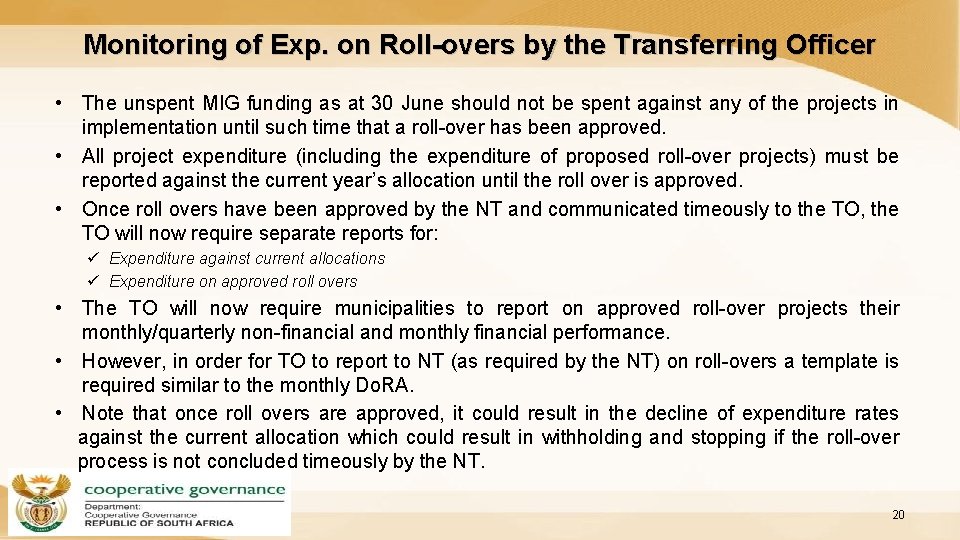 Monitoring of Exp. on Roll-overs by the Transferring Officer

• The unspent MIG funding as at 30 June should not be spent against any of the projects in implementation until such time that a roll-over has been approved.
• All project expenditure (including the expenditure of proposed roll-over projects) must be reported against the current year's allocation until the roll over is approved.
• Once roll overs have been approved by the NT and communicated timeously to the TO, the TO will now require separate reports for:
✓ Expenditure against current allocations
✓ Expenditure on approved roll overs
• The TO will now require municipalities to report on approved roll-over projects their monthly/quarterly non-financial and monthly financial performance.
• However, in order for TO to report to NT (as required by the NT) on roll-overs a template is required similar to the monthly DoRA.
• Note that once roll overs are approved, it could result in the decline of expenditure rates against the current allocation which could result in withholding and stopping if the roll-over process is not concluded timeously by the NT.

cooperative governance
Department:
Cooperative Governance
REPUBLIC OF SOUTH AFRICA

20